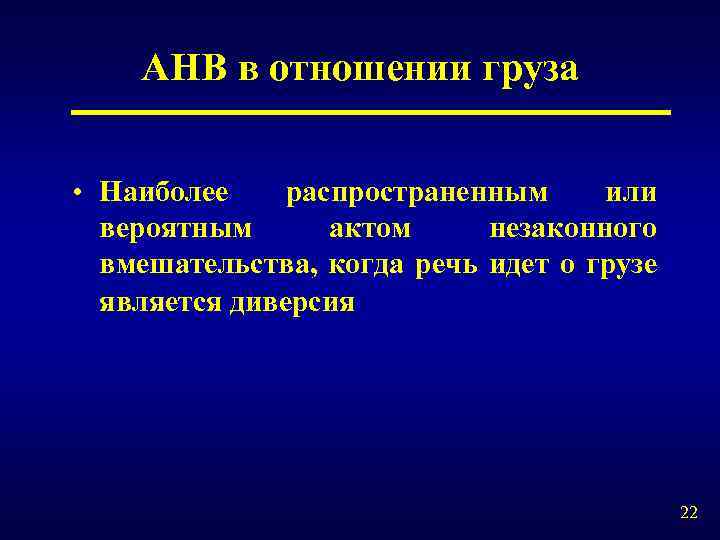 АНВ в отношении груза

• Наиболее распространенным или вероятным актом незаконного вмешательства, когда речь идет о грузе является диверсия

22